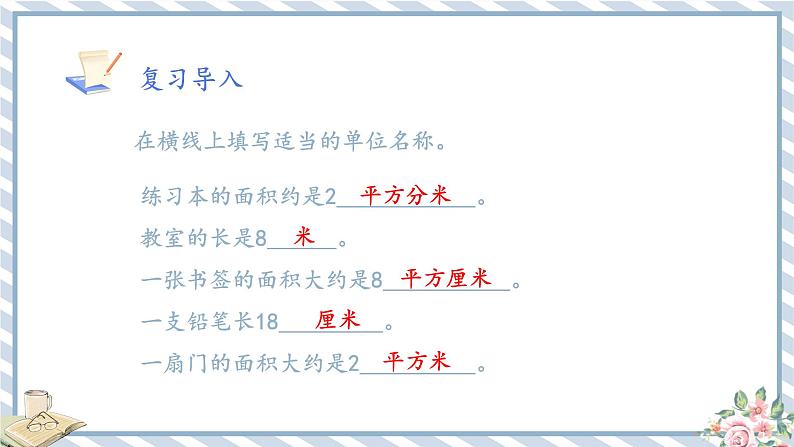 复习导入

在横线上填写适当的单位名称。

练习本的面积约是2 平方分米 。

教室的长是8 米 。

一张书签的面积大约是8 平方厘米 。

一支铅笔长18 厘米 。

一扇门的面积大约是2 平方米 。